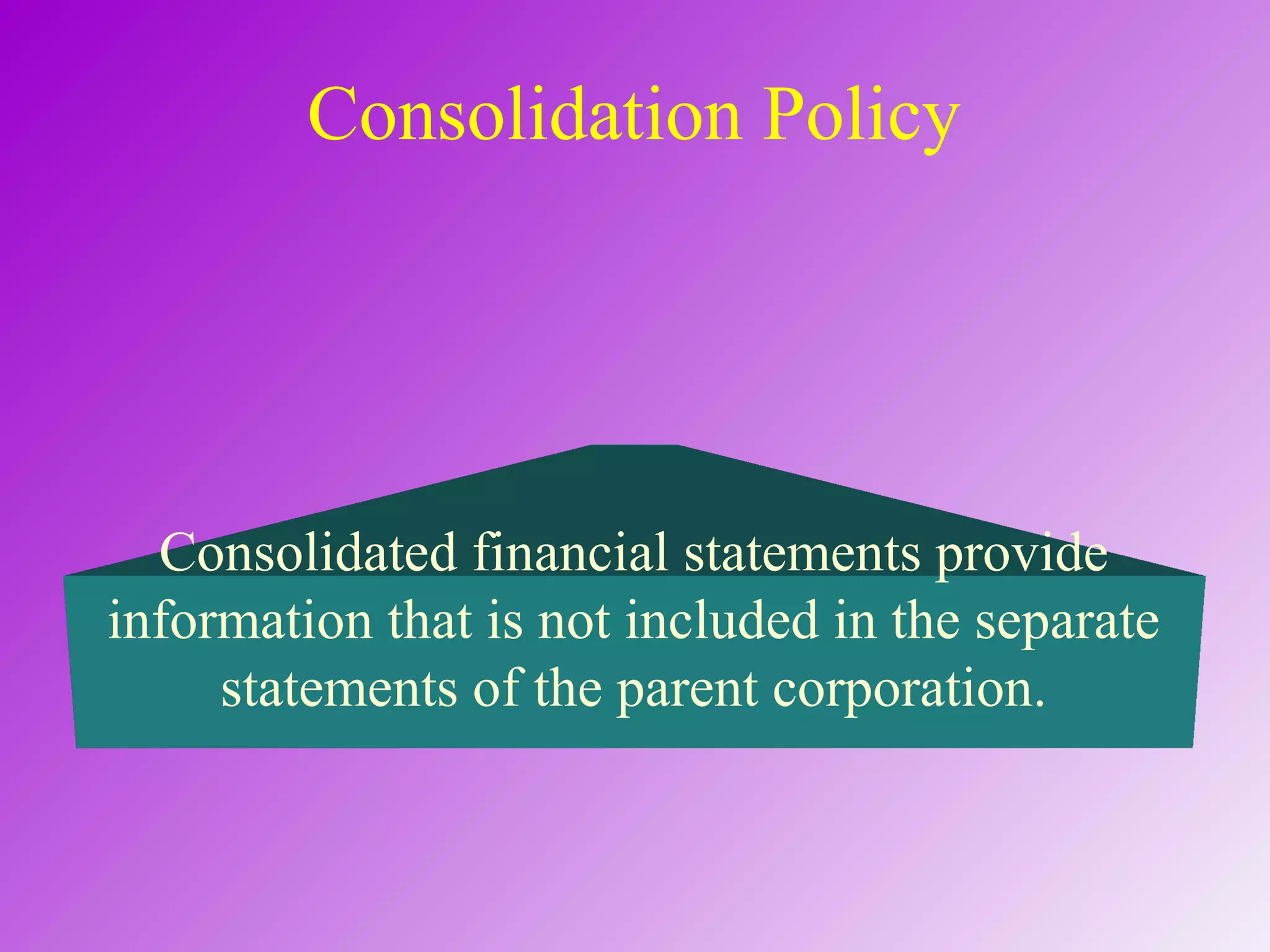 Consolidation Policy

Consolidated financial statements provide information that is not included in the separate statements of the parent corporation.